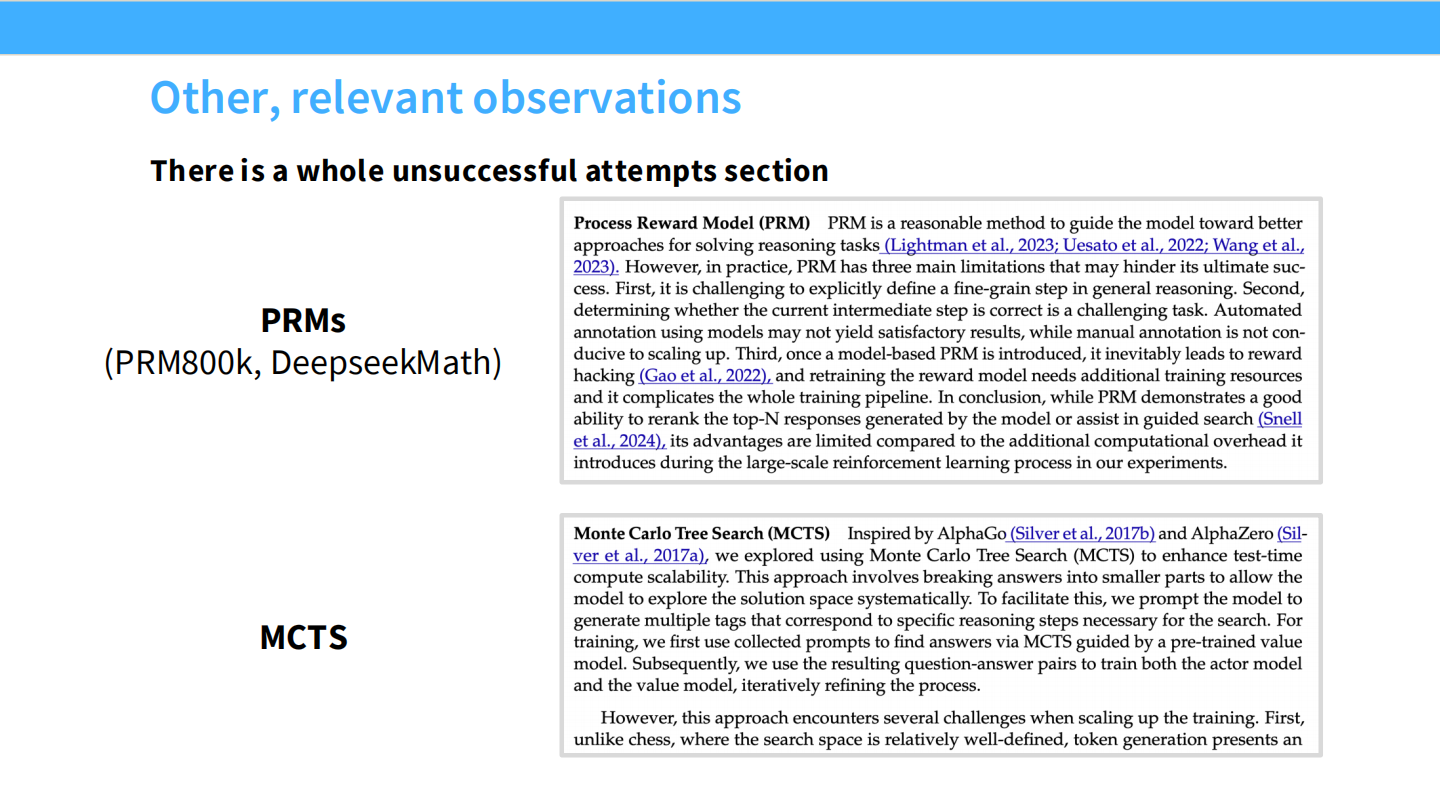 Other, relevant observations

There is a whole unsuccessful attempts section

PRMs
(PRM800k, DeepseekMath)

Process Reward Model (PRM) PRM is a reasonable method to guide the model toward better approaches for solving reasoning tasks (Lightman et al., 2023; Uesato et al., 2022; Wang et al., 2023). However, in practice, PRM has three main limitations that may hinder its ultimate success. First, it is challenging to explicitly define a fine-grain step in general reasoning. Second, determining whether the current intermediate step is correct is a challenging task. Automated annotation using models may not yield satisfactory results, while manual annotation is not conducive to scaling up. Third, once a model-based PRM is introduced, it inevitably leads to reward hacking (Gao et al., 2022), and retraining the reward model needs additional training resources and it complicates the whole training pipeline. In conclusion, while PRM demonstrates a good ability to rerank the top-N responses generated by the model or assist in guided search (Snell et al., 2024), its advantages are limited compared to the additional computational overhead it introduces during the large-scale reinforcement learning process in our experiments.

MCTS

Monte Carlo Tree Search (MCTS) Inspired by AlphaGo (Silver et al., 2017b) and AlphaZero (Silver et al., 2017a), we explored using Monte Carlo Tree Search (MCTS) to enhance test-time compute scalability. This approach involves breaking answers into smaller parts to allow the model to explore the solution space systematically. To facilitate this, we prompt the model to generate multiple tags that correspond to specific reasoning steps necessary for the search. For training, we first use collected prompts to find answers via MCTS guided by a pre-trained value model. Subsequently, we use the resulting question-answer pairs to train both the actor model and the value model, iteratively refining the process.

However, this approach encounters several challenges when scaling up the training. First, unlike chess, where the search space is relatively well-defined, token generation presents an